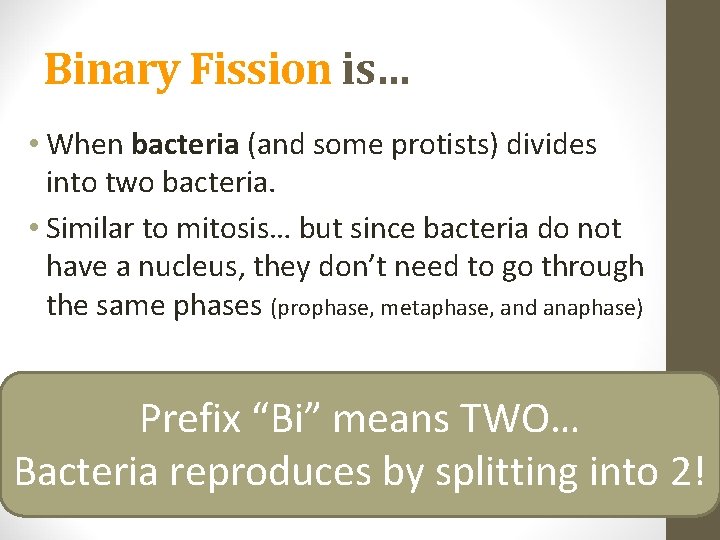 Binary Fission is…

• When bacteria (and some protists) divides into two bacteria.

• Similar to mitosis… but since bacteria do not have a nucleus, they don't need to go through the same phases (prophase, metaphase, and anaphase)

Prefix "Bi" means TWO…
Bacteria reproduces by splitting into 2!